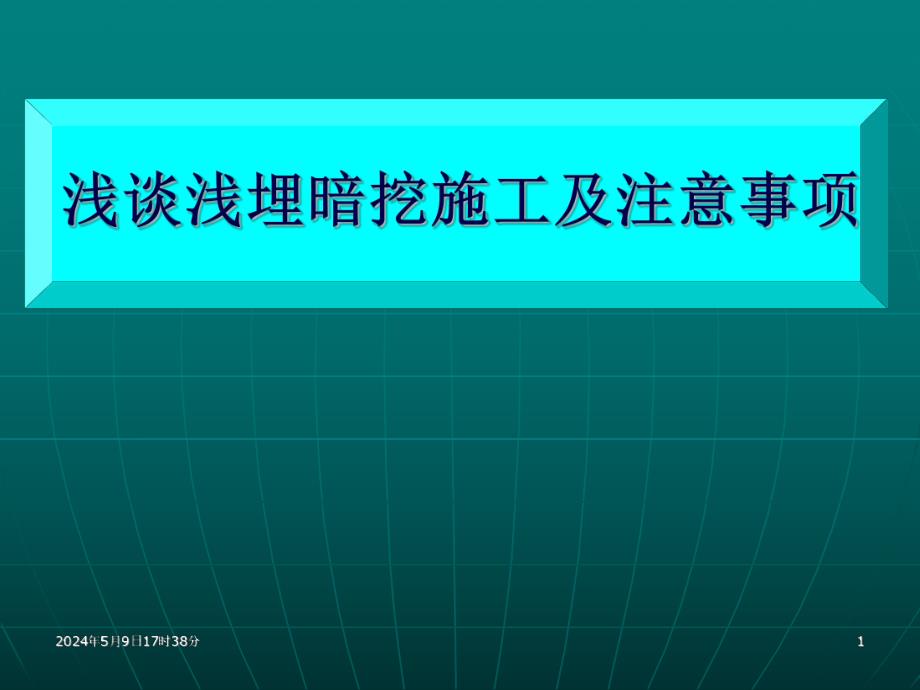 浅谈浅埋暗挖施工及注意事项

2024年5月9日17时38分

1